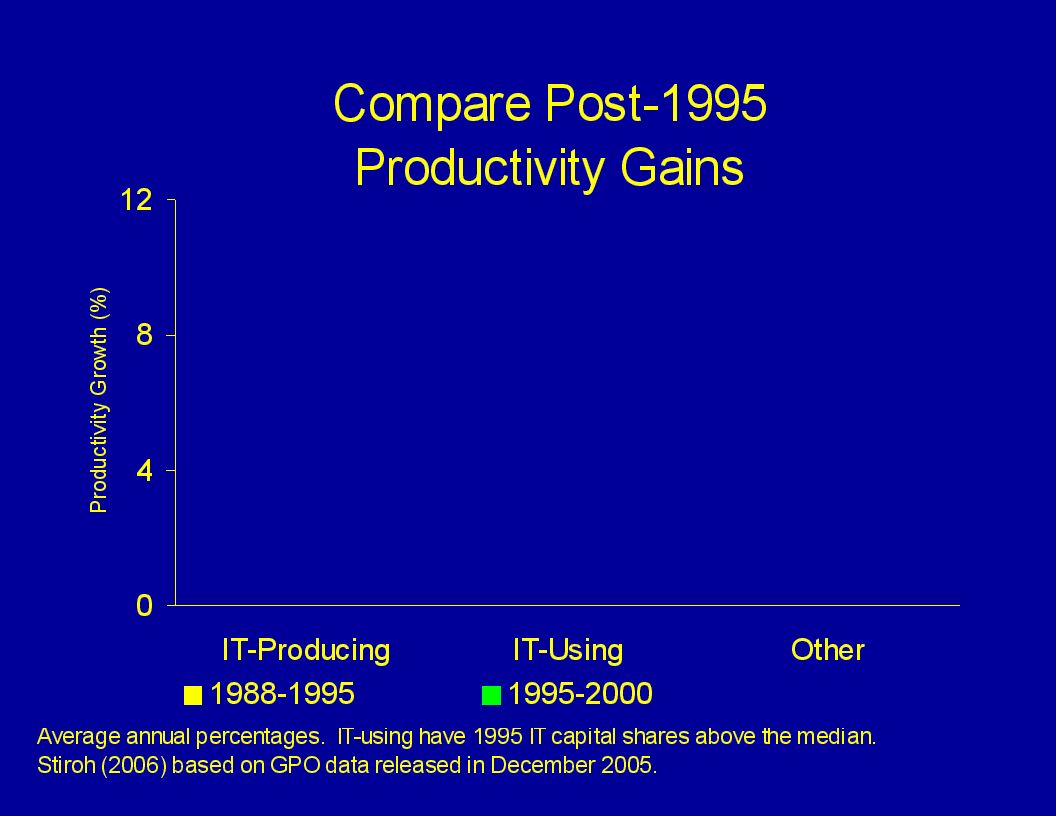 Compare Post-1995
Productivity Gains

Productivity Growth (%)

12
8
4
0

IT-Producing
IT-Using
Other

1988-1995
1995-2000

Average annual percentages. IT-using have 1995 IT capital shares above the median.
Stiroh (2006) based on GPO data released in December 2005.